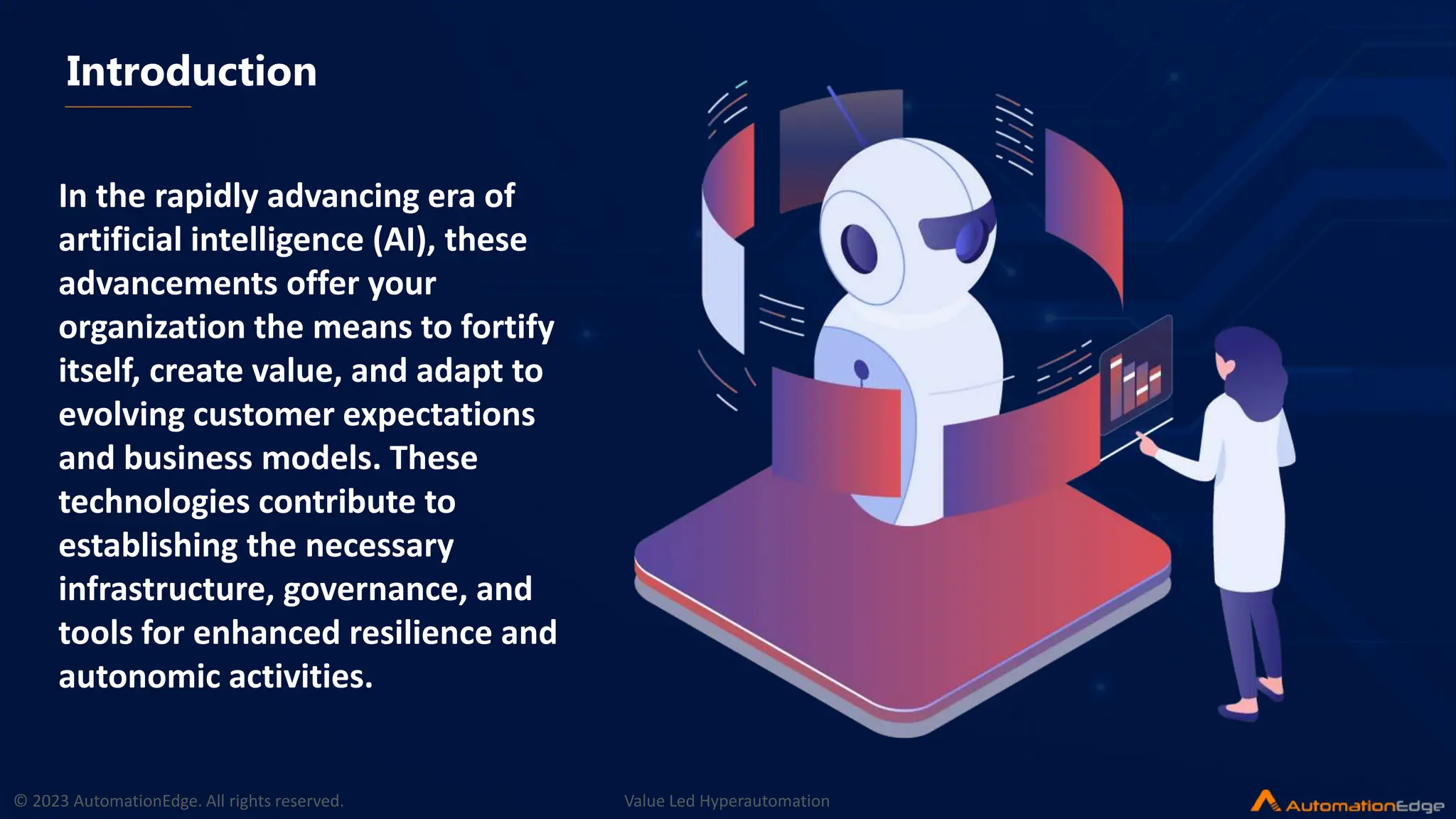 Introduction

In the rapidly advancing era of artificial intelligence (AI), these advancements offer your organization the means to fortify itself, create value, and adapt to evolving customer expectations and business models. These technologies contribute to establishing the necessary infrastructure, governance, and tools for enhanced resilience and autonomic activities.

© 2023 AutomationEdge. All rights reserved.

Value Led Hyperautomation

AutomationEdge